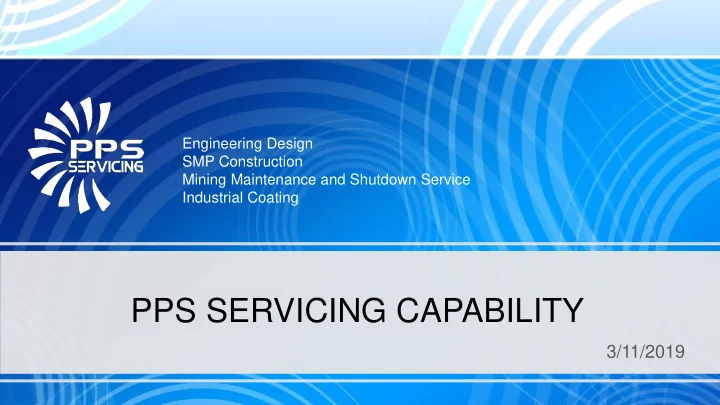 PPS
SERVICING

Engineering Design
SMP Construction
Mining Maintenance and Shutdown Service
Industrial Coating

PPS SERVICING CAPABILITY

3/11/2019